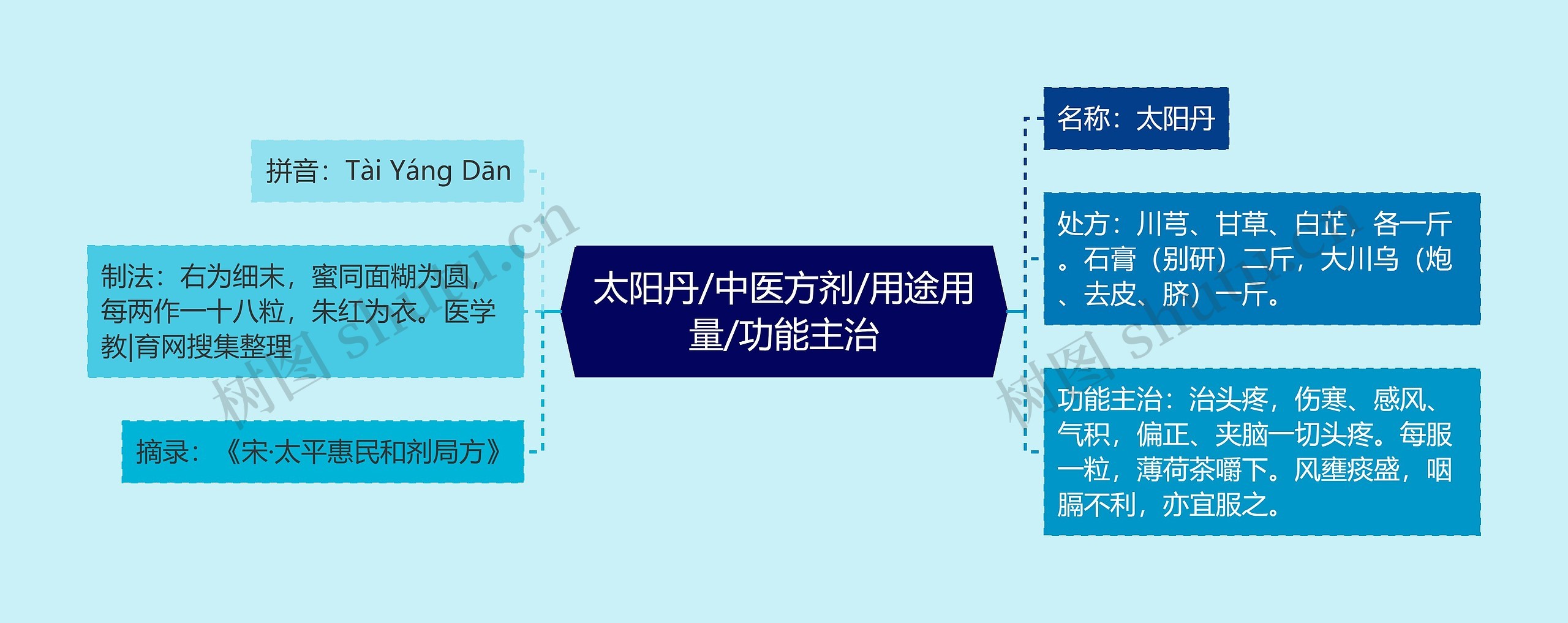 太阳丹/中医方剂/用途用量/功能主治

拼音：Tài Yáng Dān

制法：右为细末，蜜同面糊为圆，每两作一十八粒，朱红为衣。医学教|育网搜集整理

摘录：《宋·太平惠民和剂局方》

名称：太阳丹

处方：川芎、甘草、白芷，各一斤。石膏（别研）二斤，大川乌（炮、去皮、脐）一斤。

功能主治：治头疼，伤寒、感风、气积，偏正、夹脑一切头疼。每服一粒，薄荷茶嚼下。风壅痰盛，咽膈不利，亦宜服之。

树图 shutu.cn

树图 shutu.cn